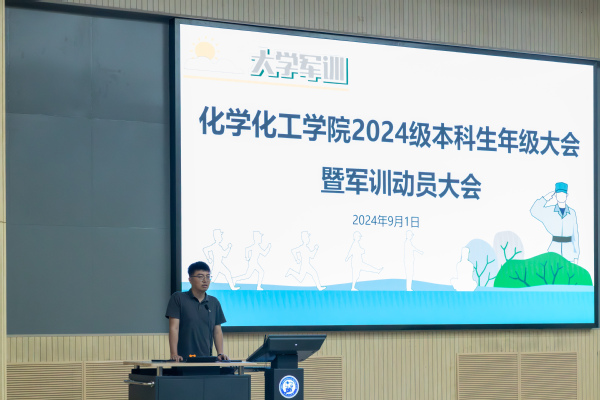 大学军训

化学化工学院2024级本科生年级大会

暨军训动员大会

2024年9月1日